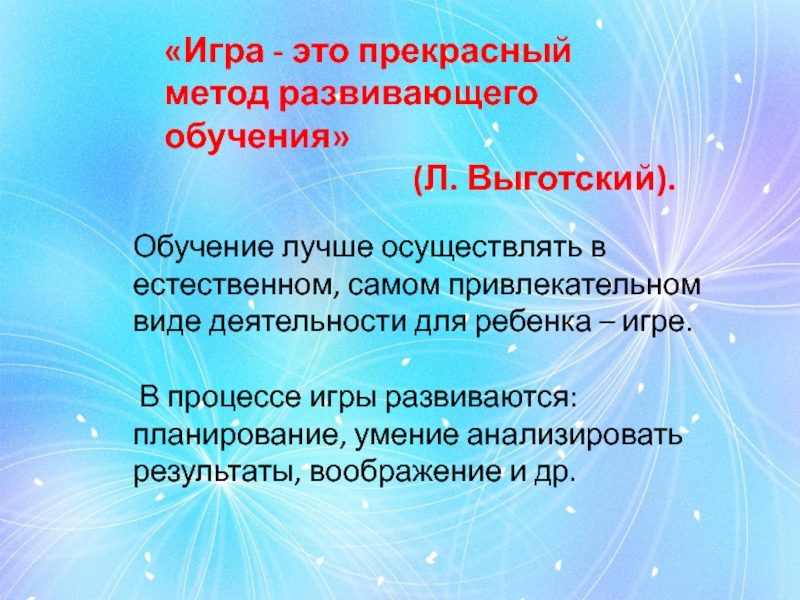 «Игра - это прекрасный метод развивающего обучения»
(Л. Выготский).

Обучение лучше осуществлять в естественном, самом привлекательном виде деятельности для ребенка – игре.

В процессе игры развиваются: планирование, умение анализировать результаты, воображение и др.